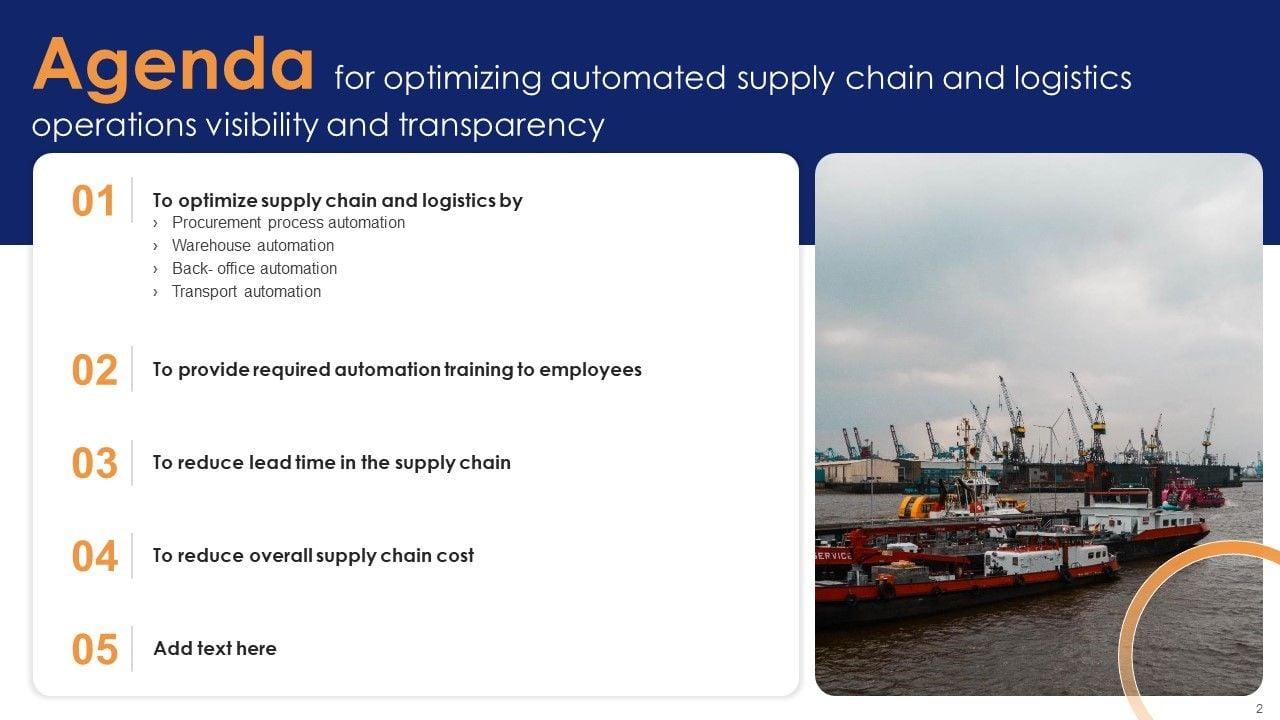 Agenda for optimizing automated supply chain and logistics operations visibility and transparency

01 To optimize supply chain and logistics by
› Procurement process automation
› Warehouse automation
› Back- office automation
› Transport automation

02 To provide required automation training to employees

03 To reduce lead time in the supply chain

04 To reduce overall supply chain cost

05 Add text here

SERVICE

2